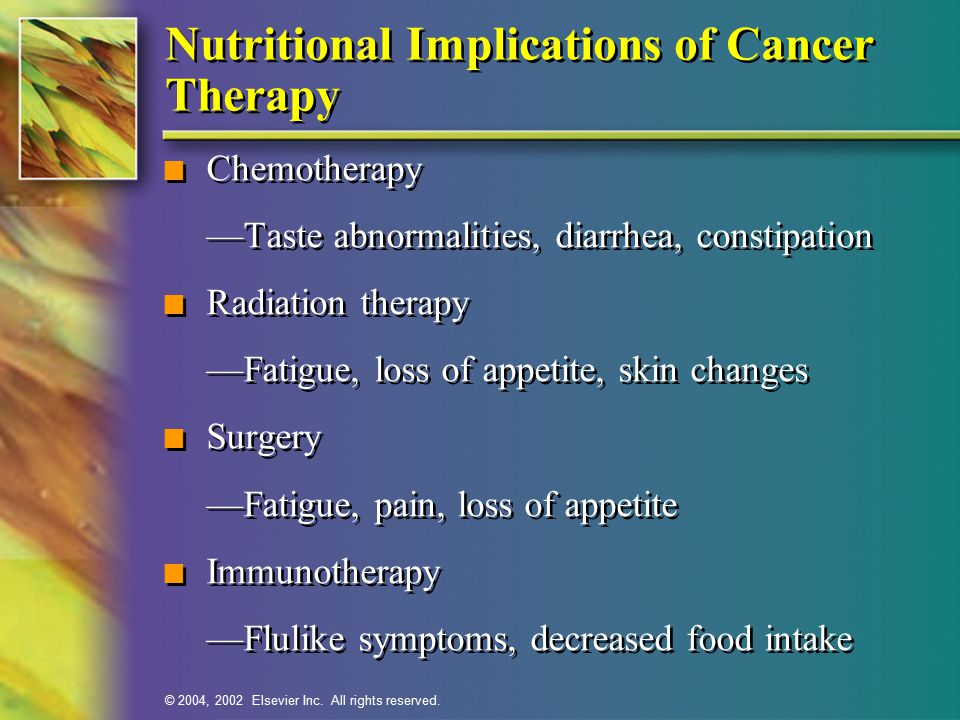 Nutritional Implications of Cancer Therapy

■ Chemotherapy

—Taste abnormalities, diarrhea, constipation

■ Radiation therapy

—Fatigue, loss of appetite, skin changes

■ Surgery

—Fatigue, pain, loss of appetite

■ Immunotherapy

—Flulike symptoms, decreased food intake

© 2004, 2002 Elsevier Inc. All rights reserved.